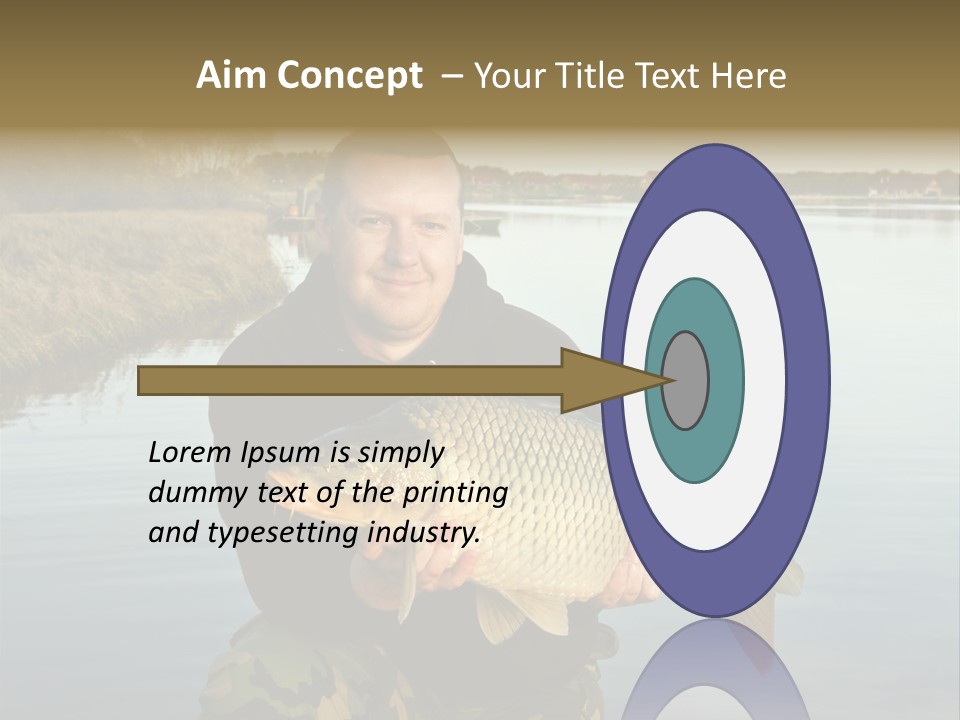 Aim Concept – Your Title Text Here

Lorem Ipsum is simply dummy text of the printing and typesetting industry.